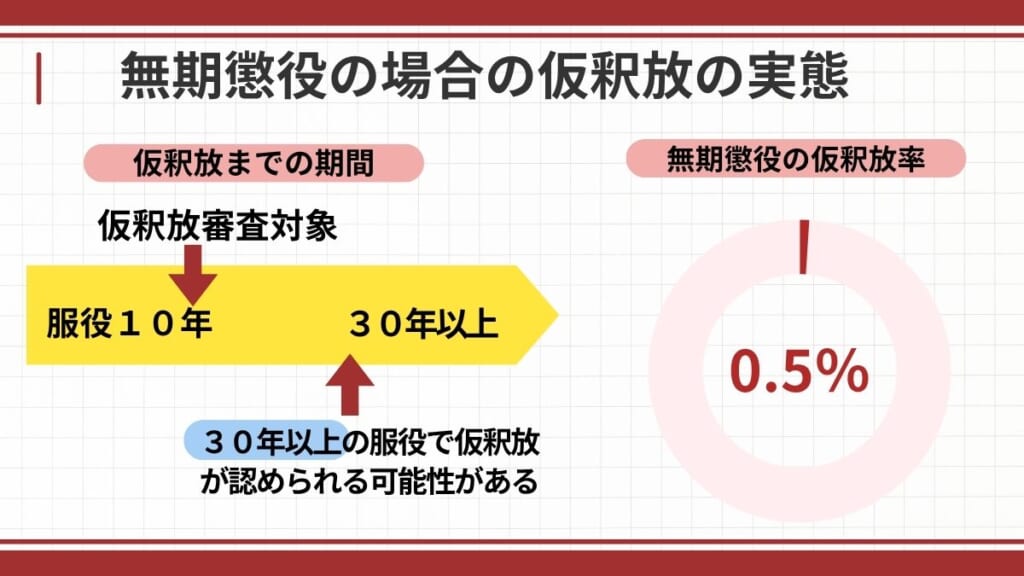 無期懲役の場合の仮釈放の実態

仮釈放までの期間

仮釈放審査対象

服役１０年

３０年以上

３０年以上の服役で仮釈放が認められる可能性がある

無期懲役の仮釈放率

0.5%